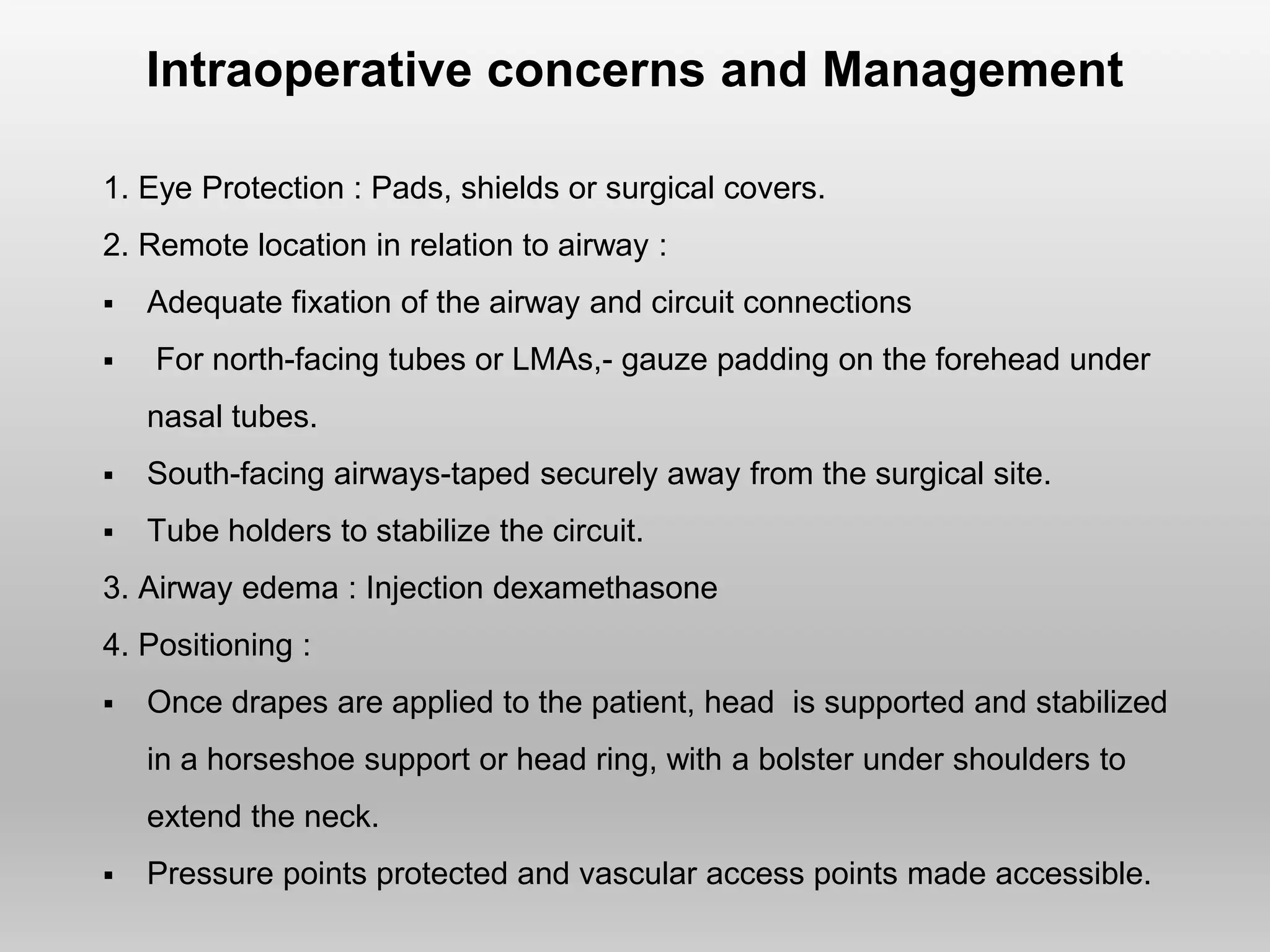 Intraoperative concerns and Management

1. Eye Protection : Pads, shields or surgical covers.

2. Remote location in relation to airway :

▪ Adequate fixation of the airway and circuit connections

▪ For north-facing tubes or LMAs,- gauze padding on the forehead under nasal tubes.

▪ South-facing airways-taped securely away from the surgical site.

▪ Tube holders to stabilize the circuit.

3. Airway edema : Injection dexamethasone

4. Positioning :

▪ Once drapes are applied to the patient, head is supported and stabilized in a horseshoe support or head ring, with a bolster under shoulders to extend the neck.

▪ Pressure points protected and vascular access points made accessible.